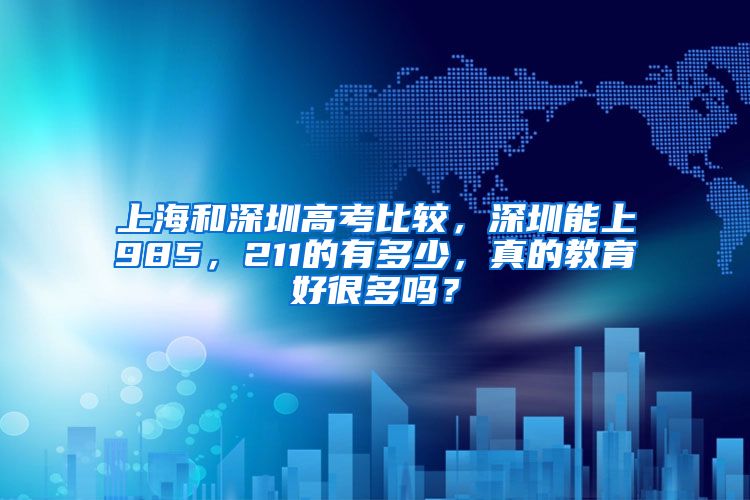 上海和深圳高考比较，深圳能上985，211的有多少，真的教育好很多吗？